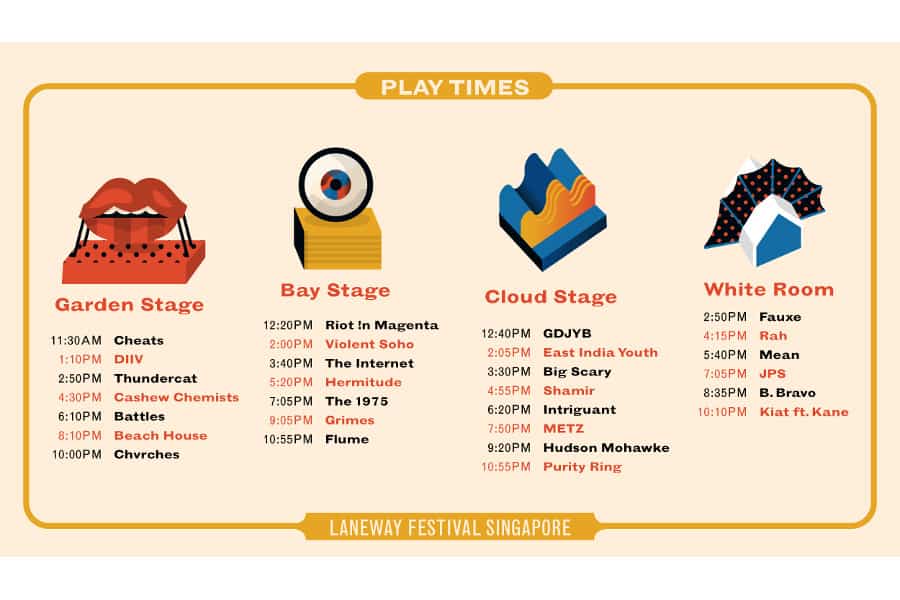 PLAY TIMES

Garden Stage
11:30AM Cheats
1:10PM DIIV
2:50PM Thundercat
4:30PM Cashew Chemists
6:10PM Battles
8:10PM Beach House
10:00PM Chvrches

Bay Stage
12:20PM Riot !n Magenta
2:00PM Violent Soho
3:40PM The Internet
5:20PM Hermitude
7:05PM The 1975
9:05PM Grimes
10:55PM Flume

Cloud Stage
12:40PM GDJYB
2:05PM East India Youth
3:30PM Big Scary
4:55PM Shamir
6:20PM Intriguant
7:50PM METZ
9:20PM Hudson Mohawke
10:55PM Purity Ring

White Room
2:50PM Fauxe
4:15PM Rah
5:40PM Mean
7:05PM JPS
8:35PM B. Bravo
10:10PM Kiat ft. Kane

LANEWAY FESTIVAL SINGAPORE